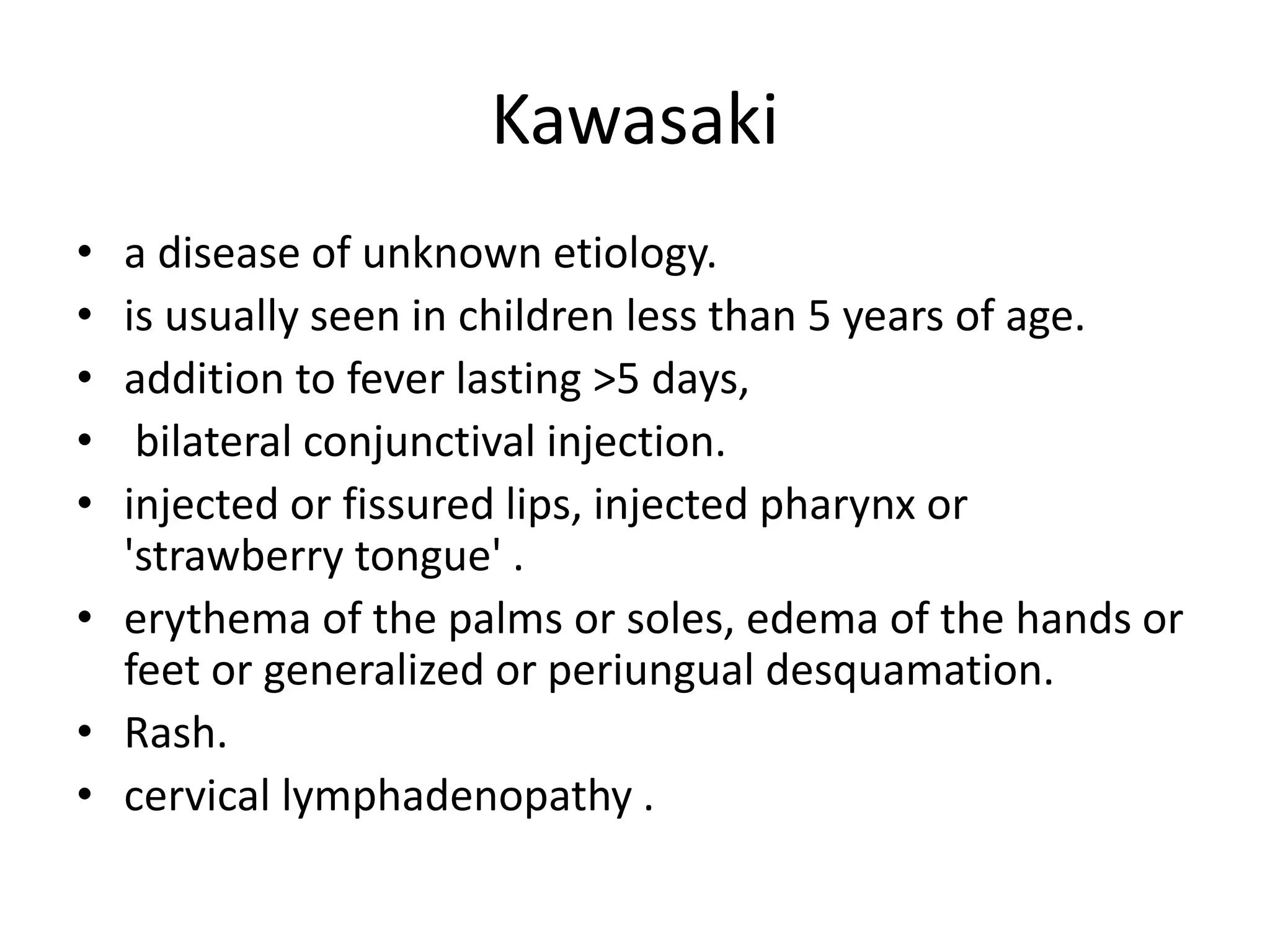 Kawasaki

• a disease of unknown etiology.
• is usually seen in children less than 5 years of age.
• addition to fever lasting >5 days,
• bilateral conjunctival injection.
• injected or fissured lips, injected pharynx or 'strawberry tongue' .
• erythema of the palms or soles, edema of the hands or feet or generalized or periungual desquamation.
• Rash.
• cervical lymphadenopathy .